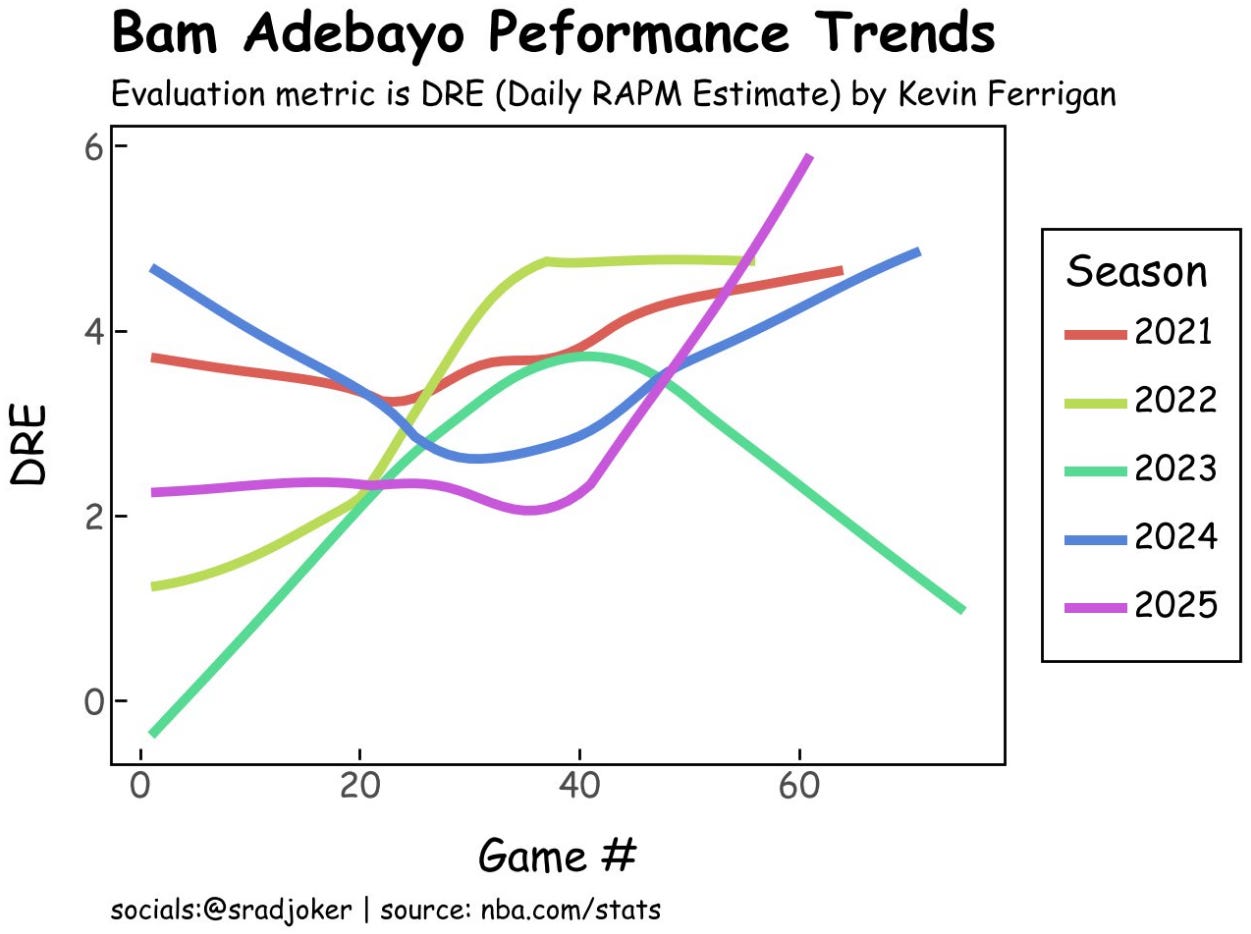 Bam Adebayo Peformance Trends

Evaluation metric is DRE (Daily RAPM Estimate) by Kevin Ferrigan

DRE

6
4
2
0

0
20
40
60

Game #

Season
2021
2022
2023
2024
2025

socials:@sradjoker | source: nba.com/stats